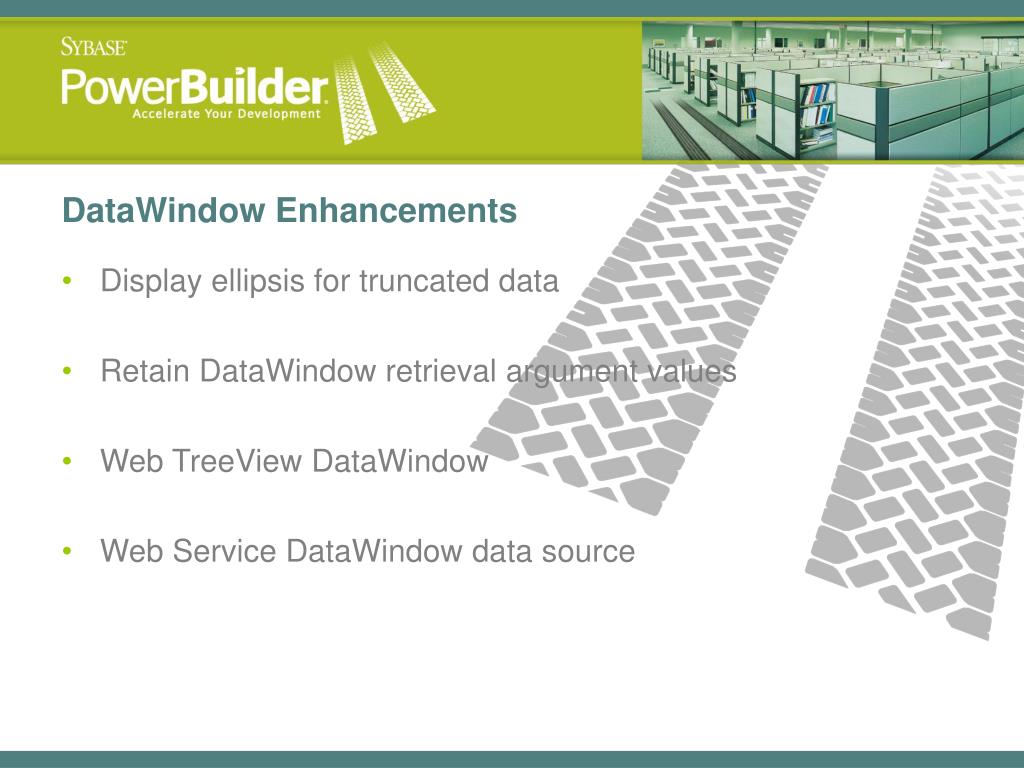 SYBASE
PowerBuilder
Accelerate Your Development

DataWindow Enhancements

• Display ellipsis for truncated data

• Retain DataWindow retrieval argument values

• Web TreeView DataWindow

• Web Service DataWindow data source